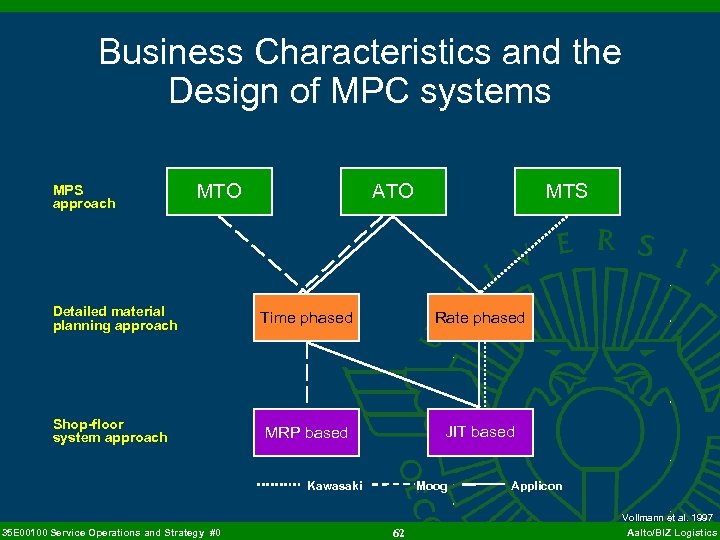 Business Characteristics and the Design of MPC systems

MPS approach

MTO

ATO

MTS

Detailed material planning approach

Time phased

Rate phased

Shop-floor system approach

MRP based

JIT based

Kawasaki

Moog

Applicon

Vollmann et al. 1997

35E00100 Service Operations and Strategy #0

62

Aalto/BIZ Logistics